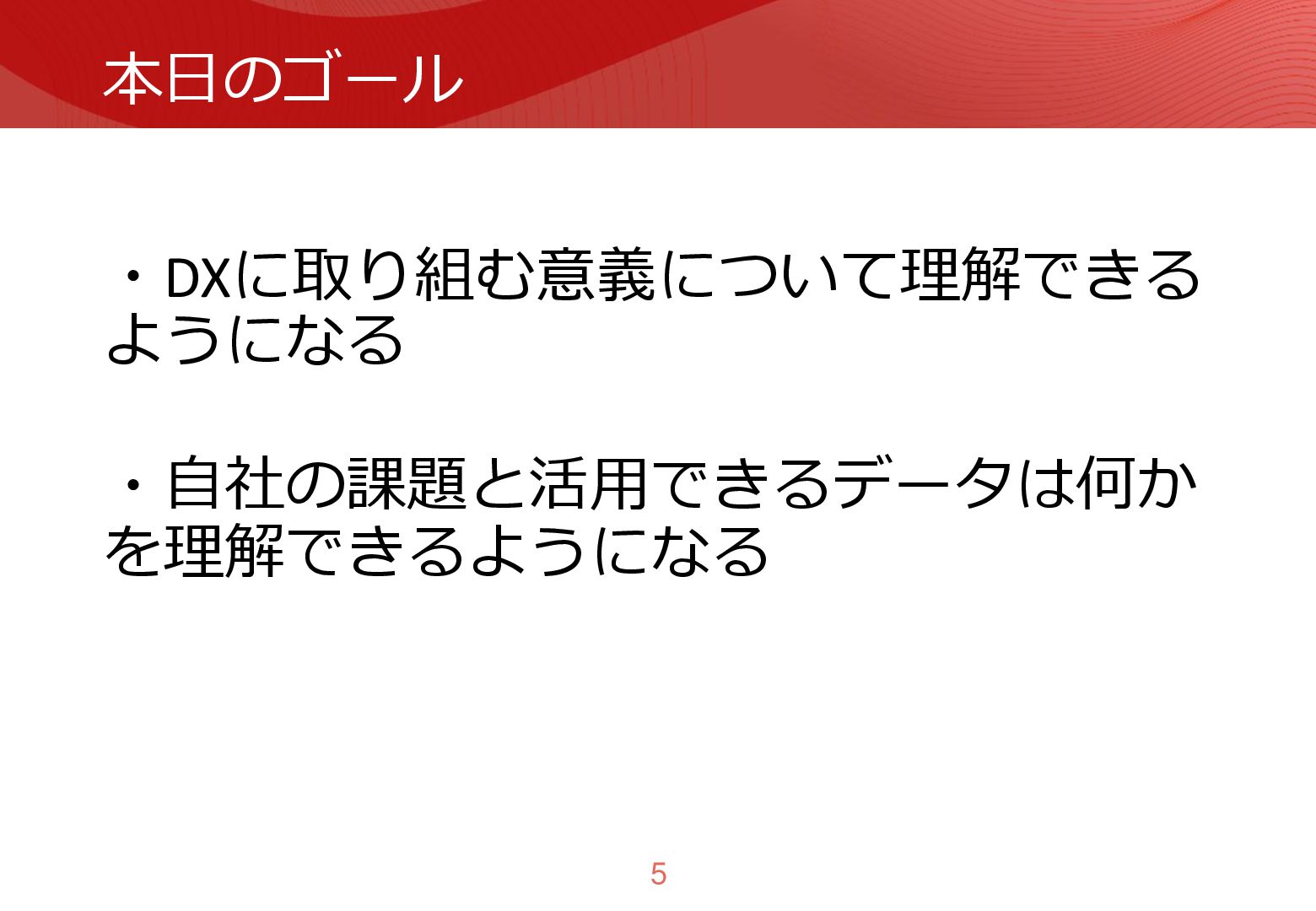 本日のゴール

・DXに取り組む意義について理解できるようになる

・自社の課題と活用できるデータは何かを理解できるようになる

5